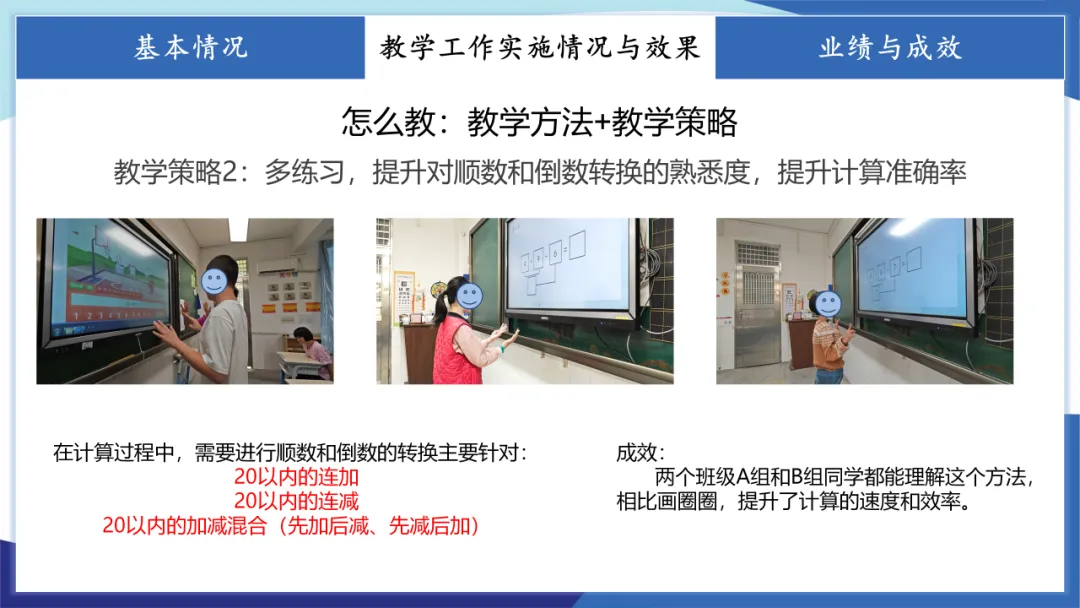 基本情况

教学工作实施情况与效果

业绩与成效

怎么教：教学方法+教学策略

教学策略2：多练习，提升对顺数和倒数转换的熟悉度，提升计算准确率

在计算过程中，需要进行顺数和倒数的转换主要针对：
20以内的连加
20以内的连减
20以内的加减混合（先加后减、先减后加）

成效：
两个班级A组和B组同学都能理解这个方法，相比画圈圈，提升了计算的速度和效率。